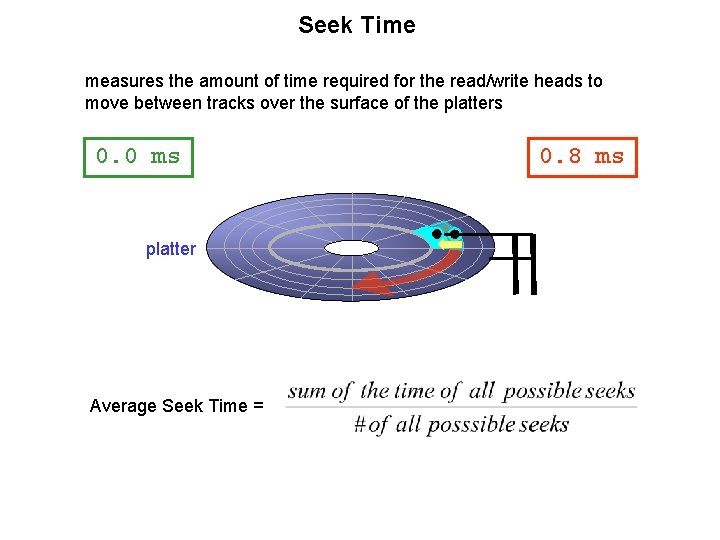 Seek Time

measures the amount of time required for the read/write heads to move between tracks over the surface of the platters

0.0 ms

0.8 ms

platter

Average Seek Time = $\frac{\text{sum of the time of all possible seeks}}{\text{\# of all posssible seeks}}$